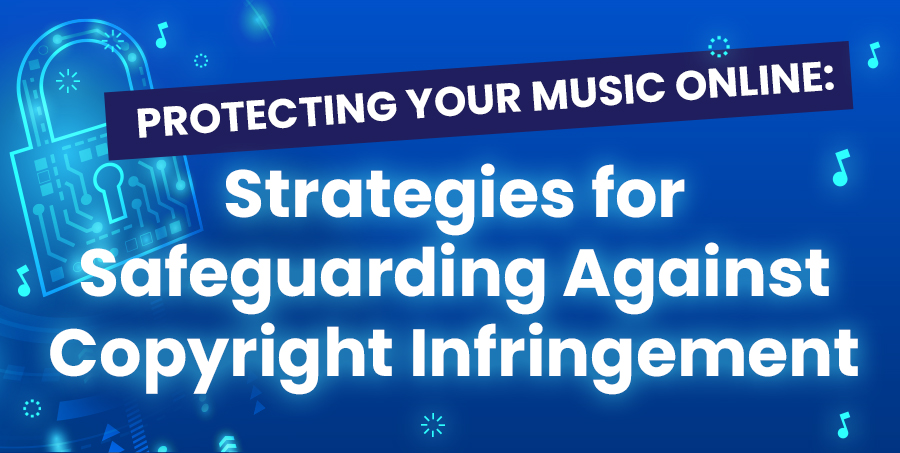 PROTECTING YOUR MUSIC ONLINE:

Strategies for Safeguarding Against Copyright Infringement